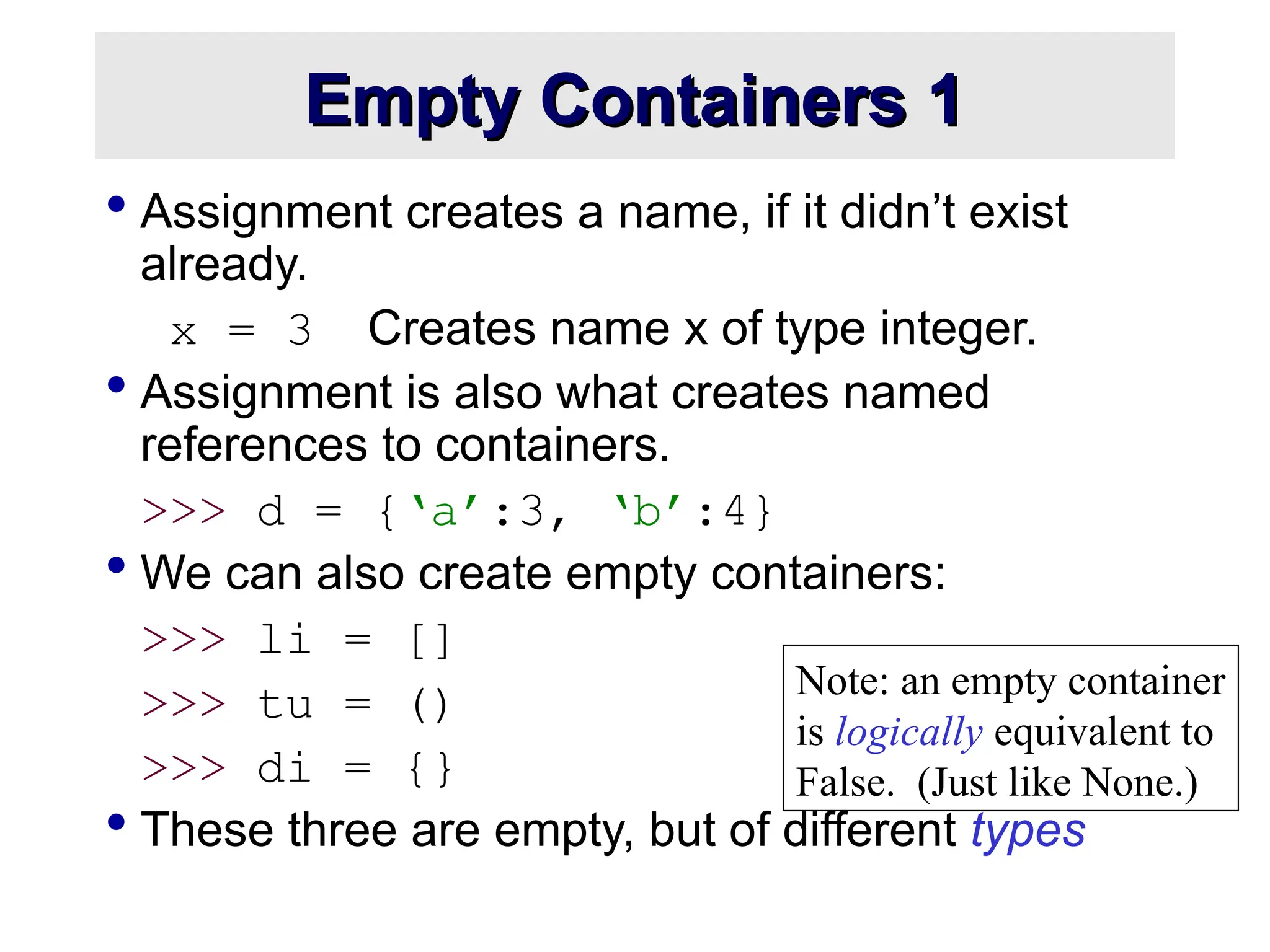 Empty Containers 1

• Assignment creates a name, if it didn’t exist already.

x = 3    Creates name x of type integer.

• Assignment is also what creates named references to containers.

>>> d = {‘a’:3, ‘b’:4}

• We can also create empty containers:

>>> li = []

>>> tu = ()

>>> di = {}

Note: an empty container is logically equivalent to False. (Just like None.)

• These three are empty, but of different types